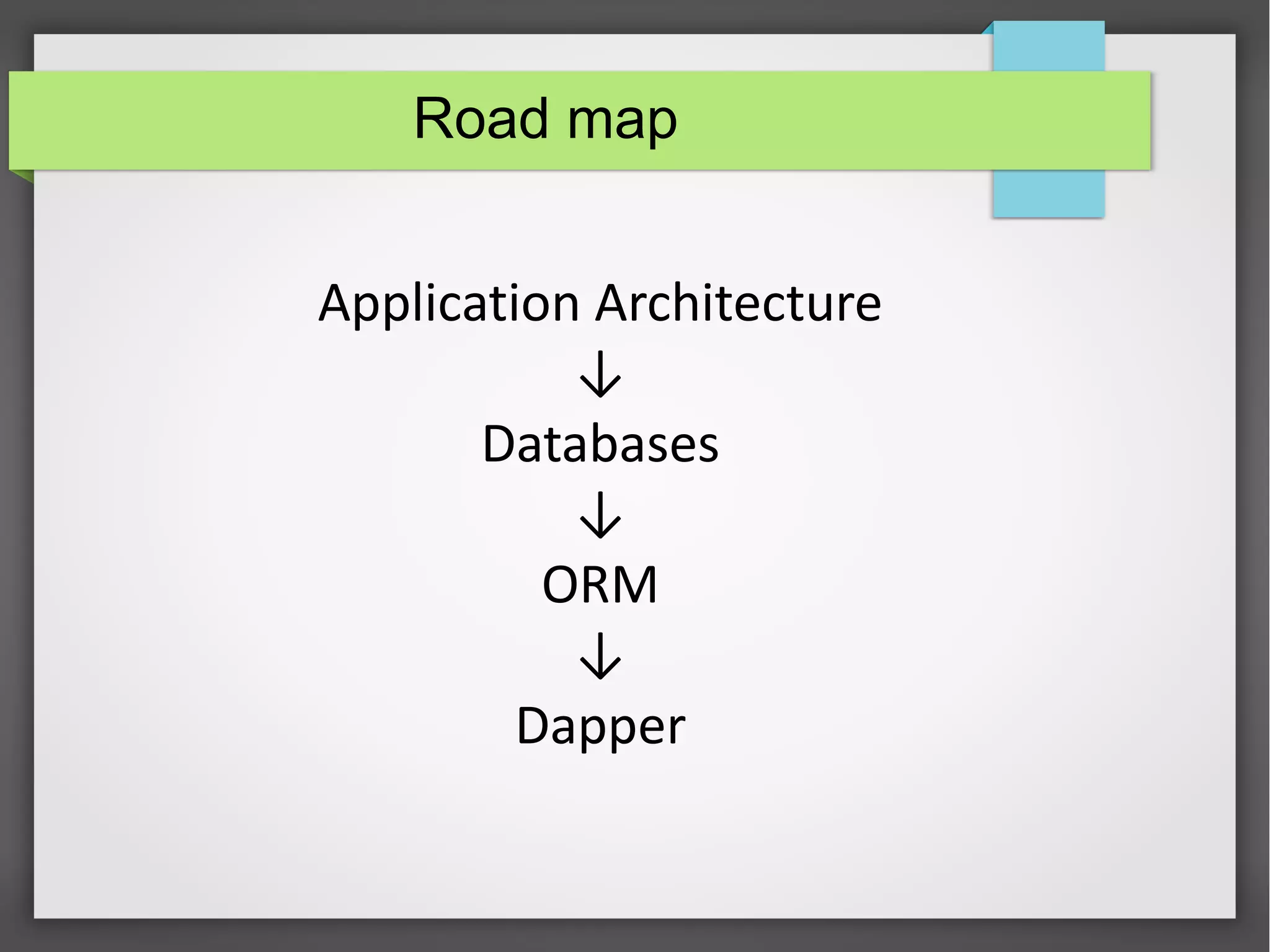 Road map

Application Architecture

↓

Databases

↓

ORM

↓

Dapper